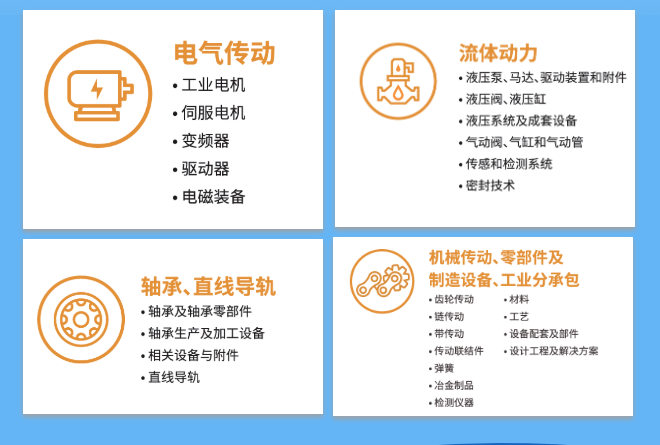 电气传动

• 工业电机
• 伺服电机
• 变频器
• 驱动器
• 电磁装备

流体动力

• 液压泵、马达、驱动装置和附件
• 液压阀、液压缸
• 液压系统及成套设备
• 气动阀、气缸和气动管
• 传感和检测系统
• 密封技术

轴承、直线导轨

• 轴承及轴承零部件
• 轴承生产及加工设备
• 相关设备与附件
• 直线导轨

机械传动、零部件及制造设备、工业分承包

• 齿轮传动
• 链传动
• 带传动
• 传动联结件
• 弹簧
• 冶金制品
• 检测仪器

• 材料
• 工艺
• 设备配套及部件
• 设计工程及解决方案